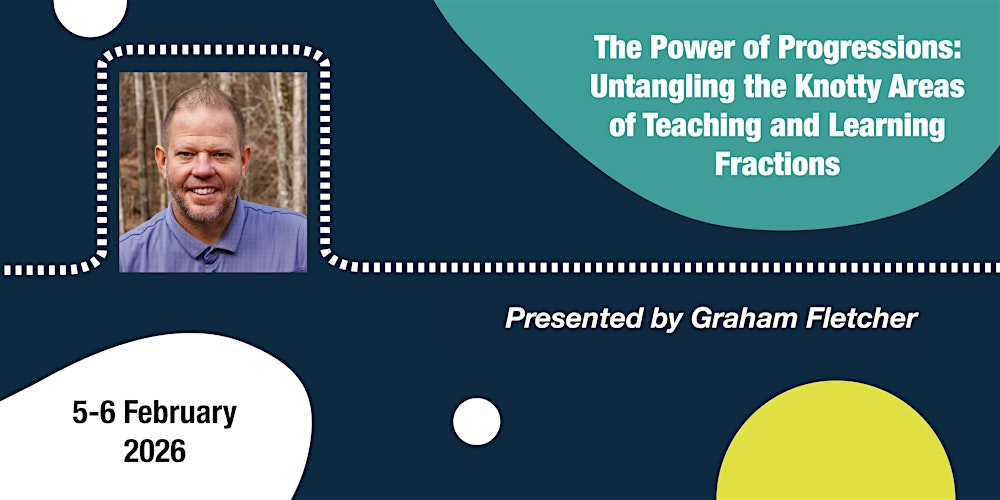 The Power of Progressions: Untangling the Knotty Areas of Teaching and Learning Fractions

Presented by Graham Fletcher

5-6 February 2026